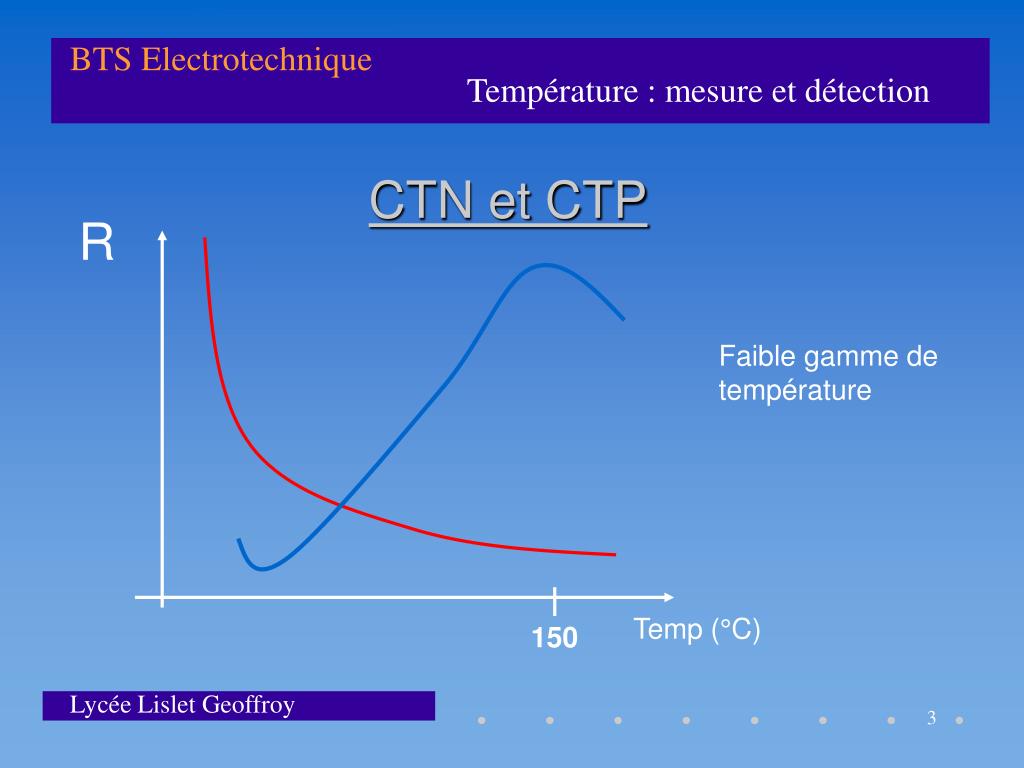 BTS Electrotechnique

Température : mesure et détection

CTN et CTP

R

Faible gamme de température

150

Temp (°C)

Lycée Lislet Geoffroy

3